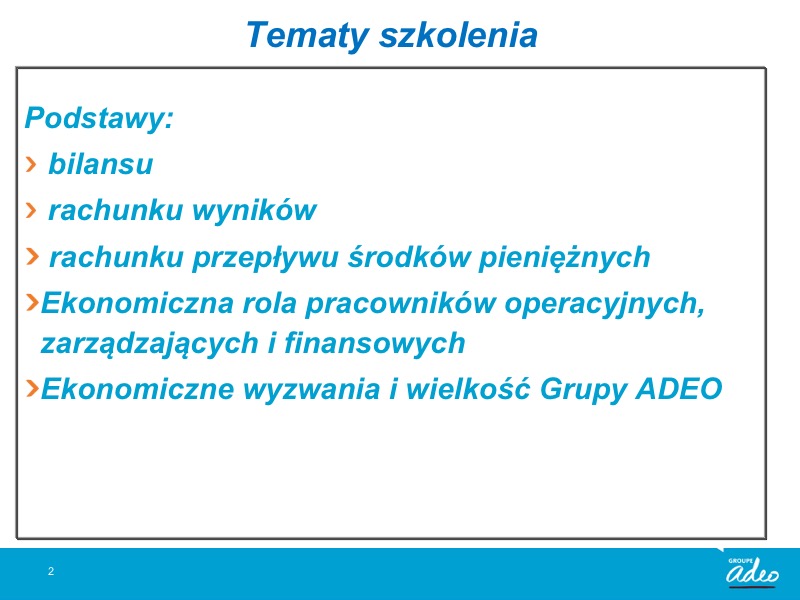 Tematy szkolenia

Podstawy:

› bilansu

› rachunku wyników

› rachunku przepływu środków pieniężnych

›Ekonomiczna rola pracowników operacyjnych, zarządzających i finansowych

›Ekonomiczne wyzwania i wielkość Grupy ADEO

2

GROUPE adeo